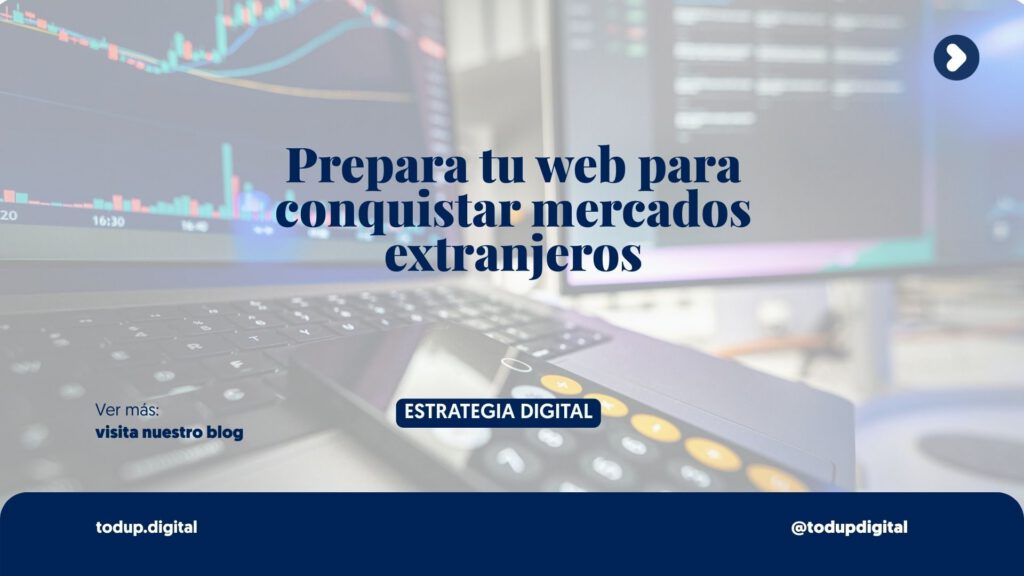 Prepara tu web para conquistar mercados extranjeros

Ver más:
visita nuestro blog

ESTRATEGIA DIGITAL

todup.digital

@todupdigital